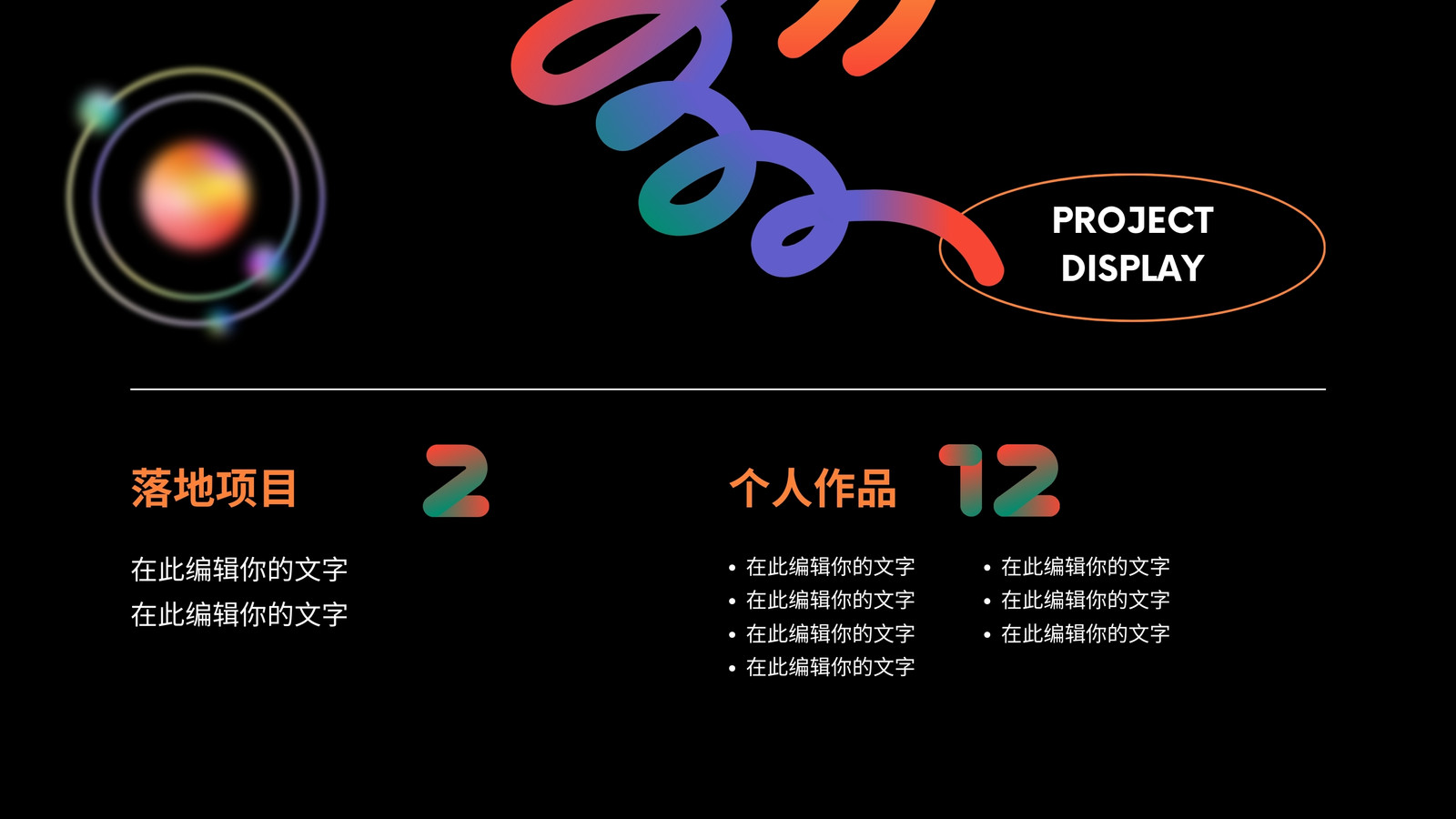 PROJECT DISPLAY

落地项目 2

在此编辑你的文字
在此编辑你的文字

个人作品 12

• 在此编辑你的文字
• 在此编辑你的文字
• 在此编辑你的文字
• 在此编辑你的文字

• 在此编辑你的文字
• 在此编辑你的文字
• 在此编辑你的文字